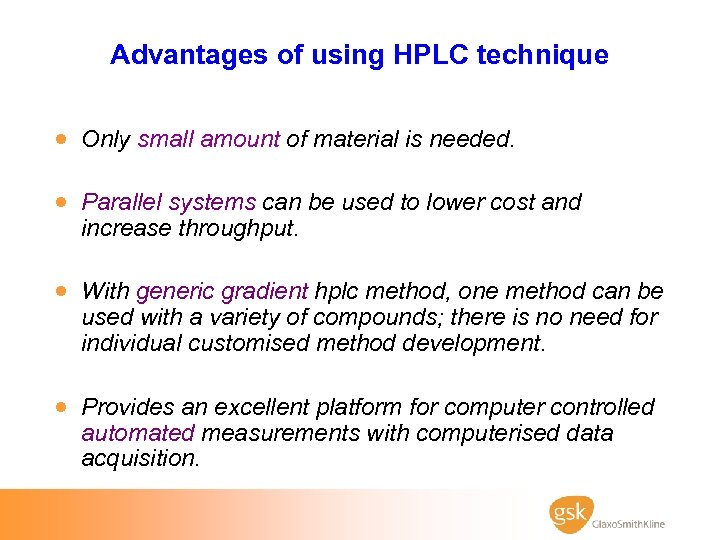 Advantages of using HPLC technique

- Only small amount of material is needed.

- Parallel systems can be used to lower cost and increase throughput.

- With generic gradient hplc method, one method can be used with a variety of compounds; there is no need for individual customised method development.

- Provides an excellent platform for computer controlled automated measurements with computerised data acquisition.

gsk GlaxoSmithKline